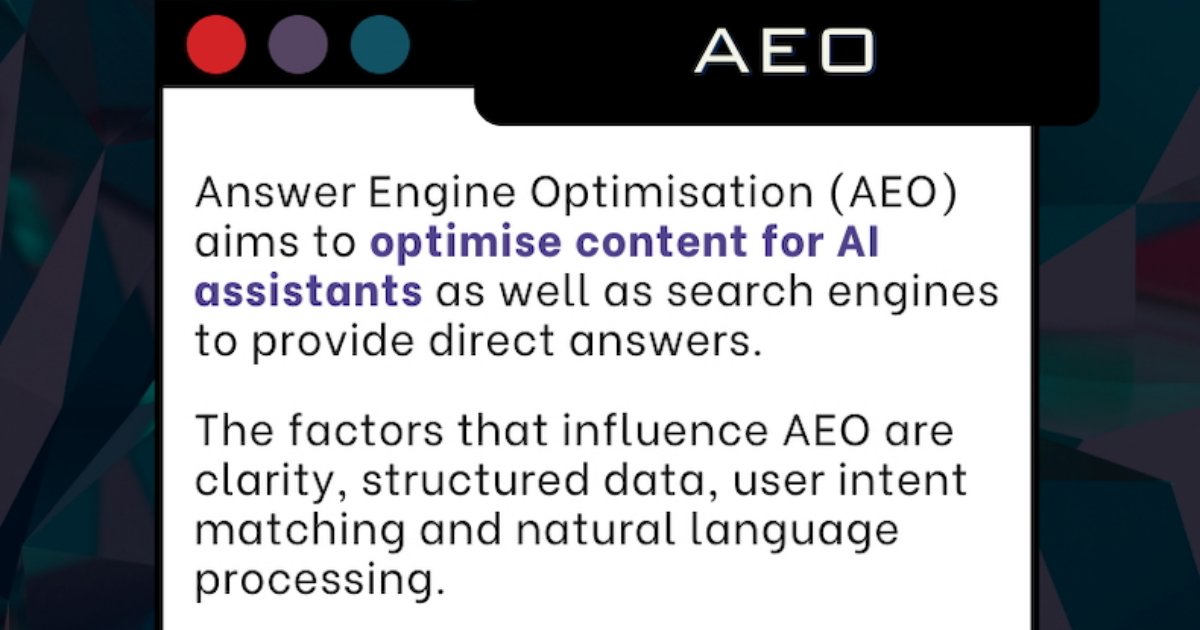 AEO

Answer Engine Optimisation (AEO) aims to optimise content for AI assistants as well as search engines to provide direct answers.

The factors that influence AEO are clarity, structured data, user intent matching and natural language processing.